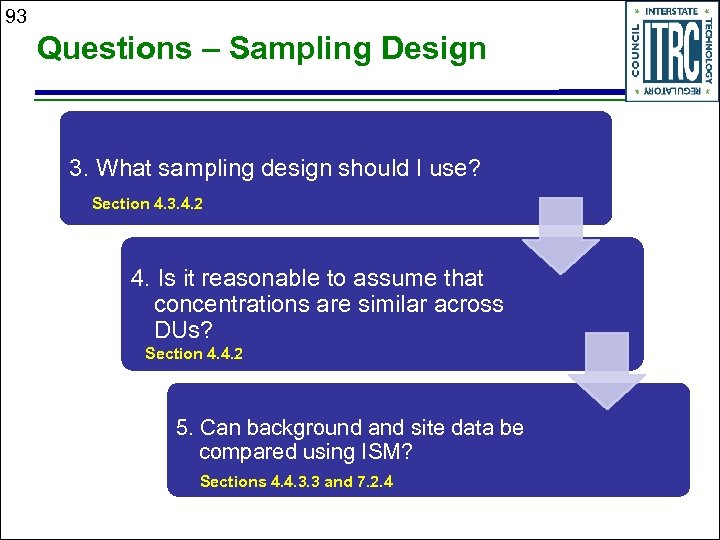 93

Questions – Sampling Design

INTERSTATE TECHNOLOGY REGULATORY COUNCIL
ITRC

3. What sampling design should I use?

Section 4.3.4.2

4. Is it reasonable to assume that concentrations are similar across DUs?

Section 4.4.2

5. Can background and site data be compared using ISM?

Sections 4.4.3.3 and 7.2.4